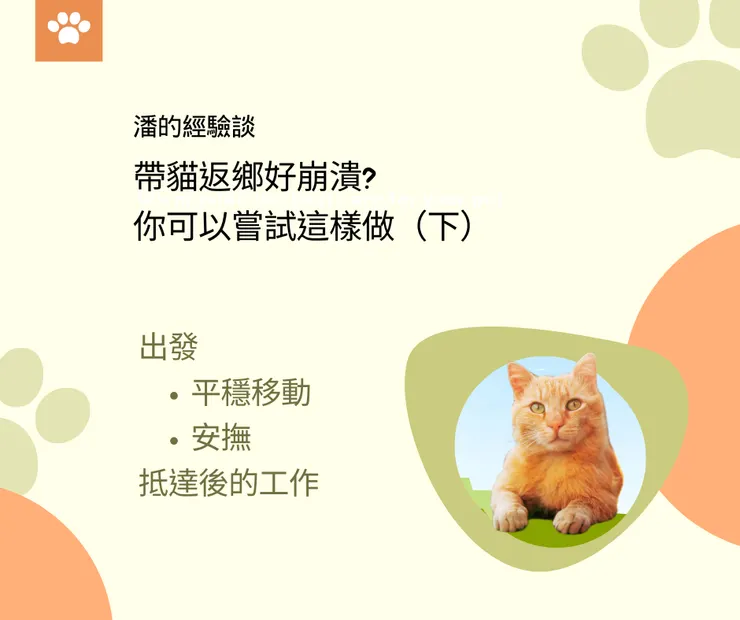 潘的經驗談

帶貓返鄉好崩潰?
你可以嘗試這樣做（下）

出發
• 平穩移動
• 安撫
抵達後的工作